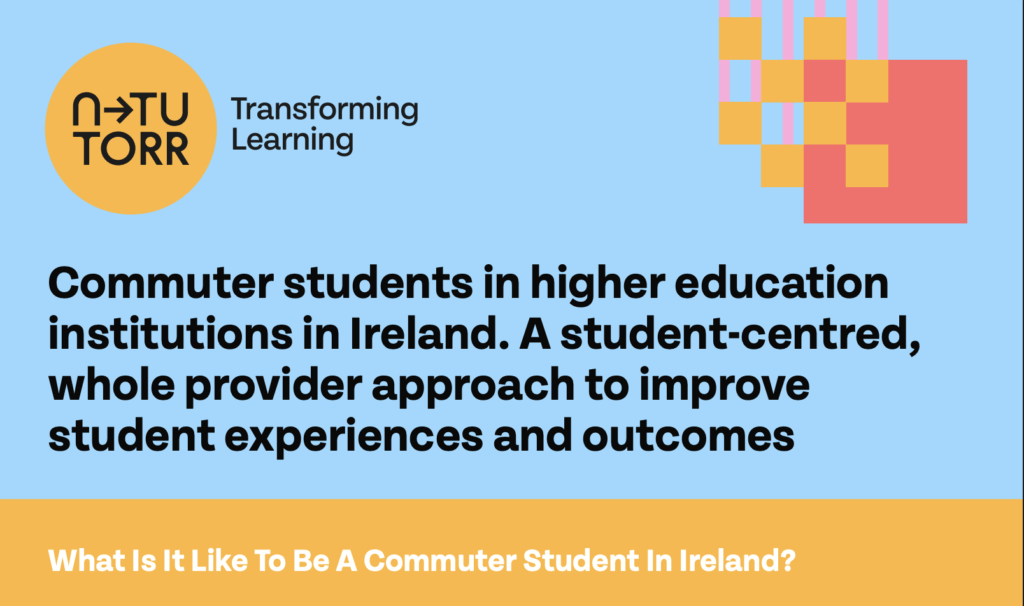 N→TU TORR

Transforming Learning

Commuter students in higher education institutions in Ireland. A student-centred, whole provider approach to improve student experiences and outcomes

What Is It Like To Be A Commuter Student In Ireland?